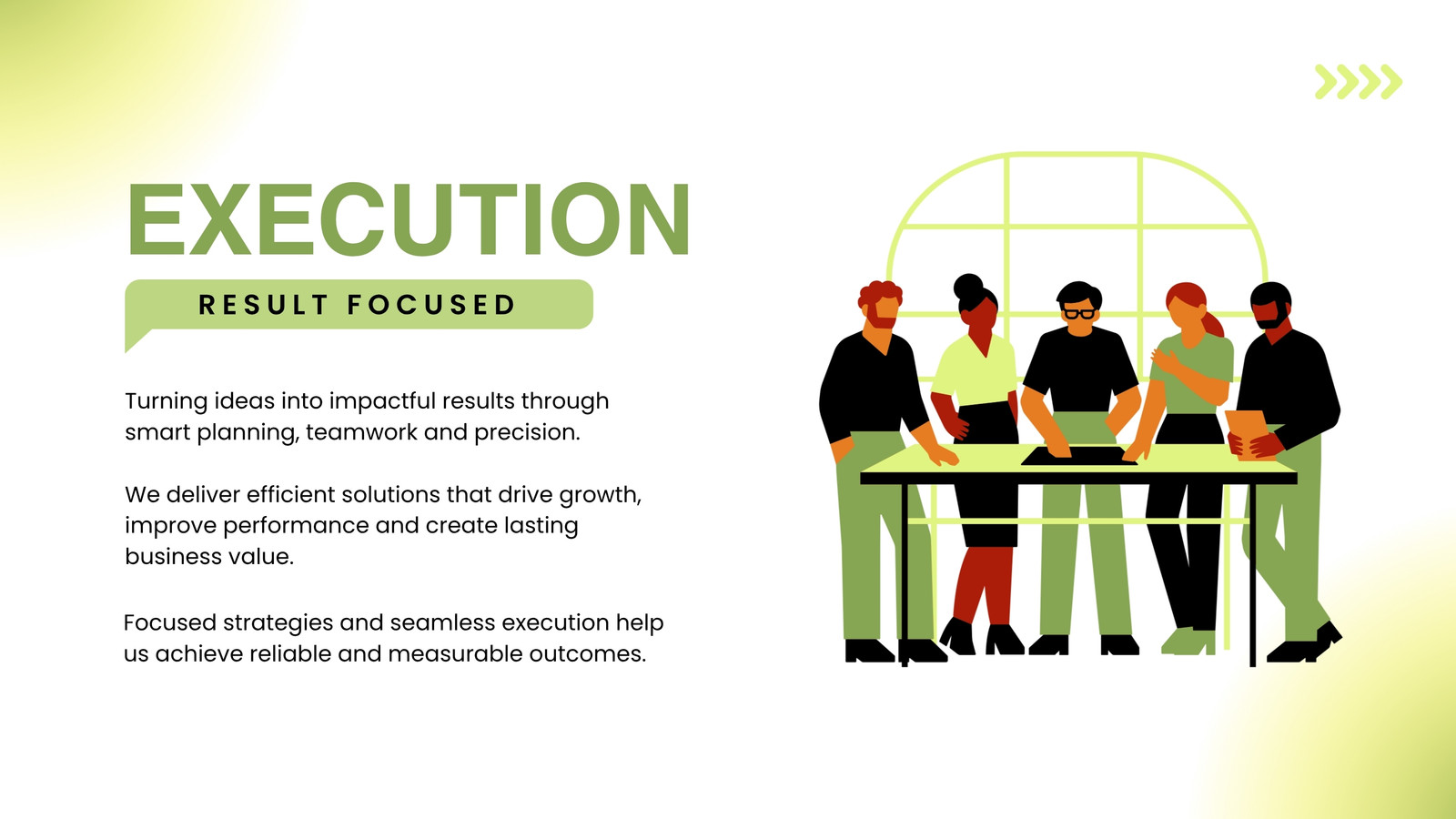 EXECUTION

RESULT FOCUSED

Turning ideas into impactful results through smart planning, teamwork and precision.

We deliver efficient solutions that drive growth, improve performance and create lasting business value.

Focused strategies and seamless execution help us achieve reliable and measurable outcomes.